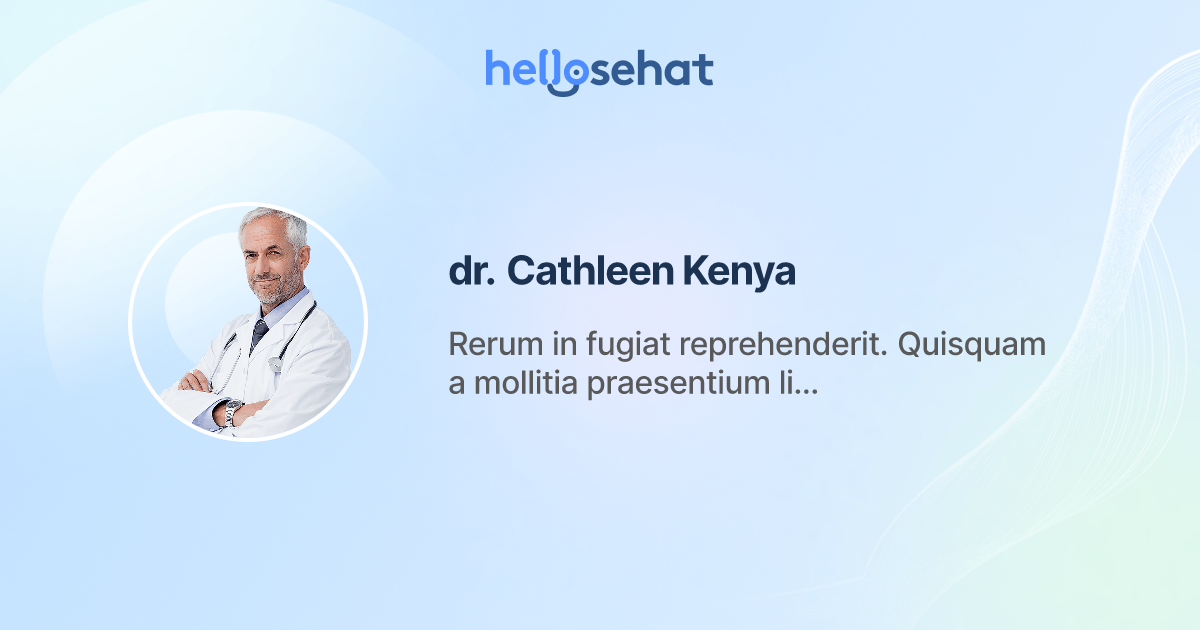 hellosehat

dr. Cathleen Kenya

Rerum in fugiat reprehenderit. Quisquam a mollitia praesentium li...